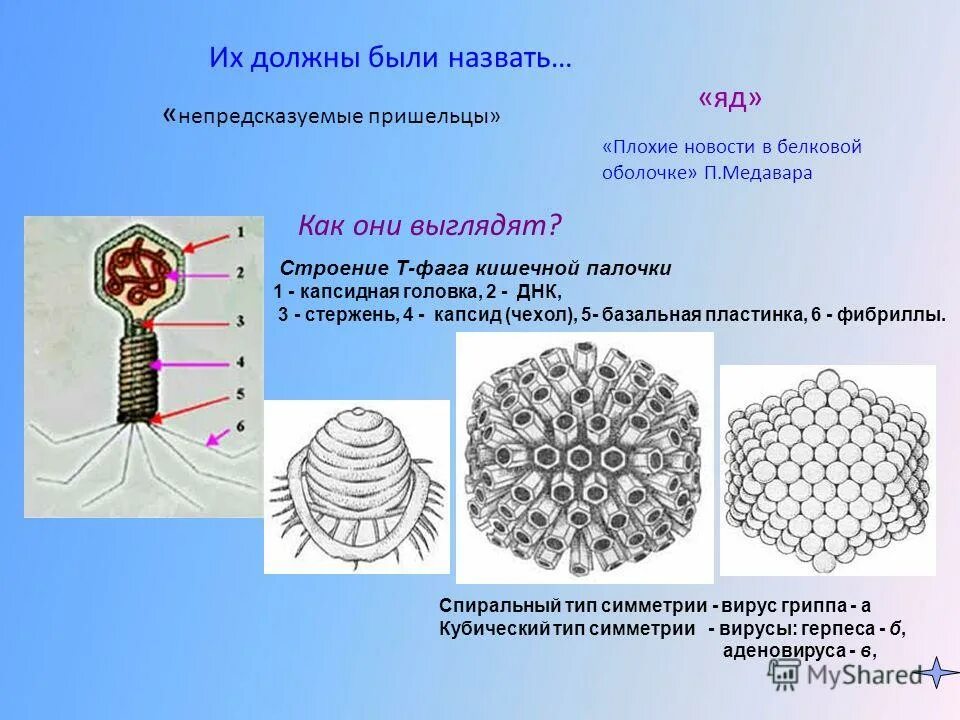 Их должны были назвать…

«непредсказуемые пришельцы»

«яд»

«Плохие новости в белковой оболочке» П.Медавара

Как они выглядят?

1
2
3
4
5
6

Строение Т-фага кишечной палочки
1 - капсидная головка, 2 - ДНК,
3 - стержень, 4 - капсид (чехол), 5- базальная пластинка, 6 - фибриллы.

Спиральный тип симметрии - вирус гриппа - а
Кубический тип симметрии - вирусы: герпеса - б, аденовируса - в,

MyShared